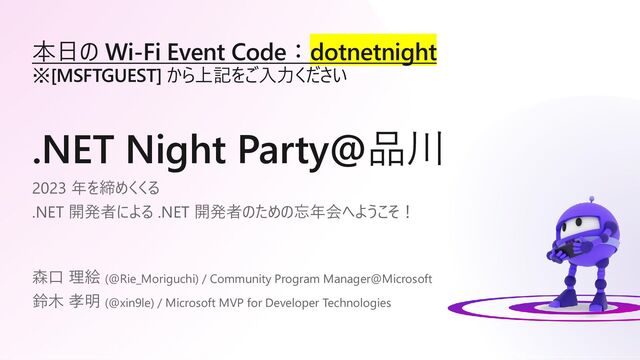 本日の Wi-Fi Event Code：dotnetnight
※[MSFTGUEST] から上記をご入力ください

.NET Night Party@品川

2023 年を締めくくる
.NET 開発者による .NET 開発者のための忘年会へようこそ！

森口 理絵 (@Rie_Moriguchi) / Community Program Manager@Microsoft
鈴木 孝明 (@xin9le) / Microsoft MVP for Developer Technologies